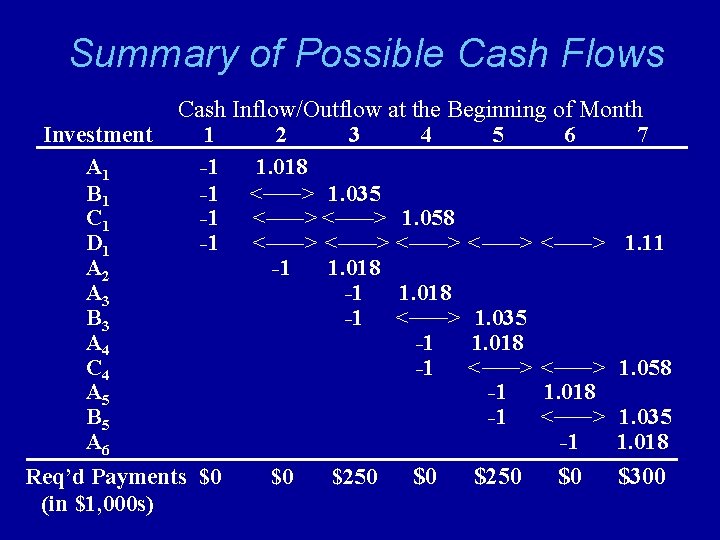 Summary of Possible Cash Flows

Cash Inflow/Outflow at the Beginning of Month

| Investment | 1 | 2 | 3 | 4 | 5 | 6 | 7 |
|---|---|---|---|---|---|---|---|
| $A_1$ | -1 | 1.018 | | | | | |
| $B_1$ | -1 | <——> | 1.035 | | | | |
| $C_1$ | -1 | <——> | <——> | 1.058 | | | |
| $D_1$ | -1 | <——> | <——> | <——> | <——> | <——> | 1.11 |
| $A_2$ | | -1 | 1.018 | | | | |
| $A_3$ | | | -1 | 1.018 | | | |
| $B_3$ | | | -1 | <——> | 1.035 | | |
| $A_4$ | | | | -1 | 1.018 | | |
| $C_4$ | | | | -1 | <——> | <——> | 1.058 |
| $A_5$ | | | | | -1 | 1.018 | |
| $B_5$ | | | | | -1 | <——> | 1.035 |
| $A_6$ | | | | | | -1 | 1.018 |
| Req'd Payments (in \$1,000s) | \$0 | \$0 | \$250 | \$0 | \$250 | \$0 | \$300 |